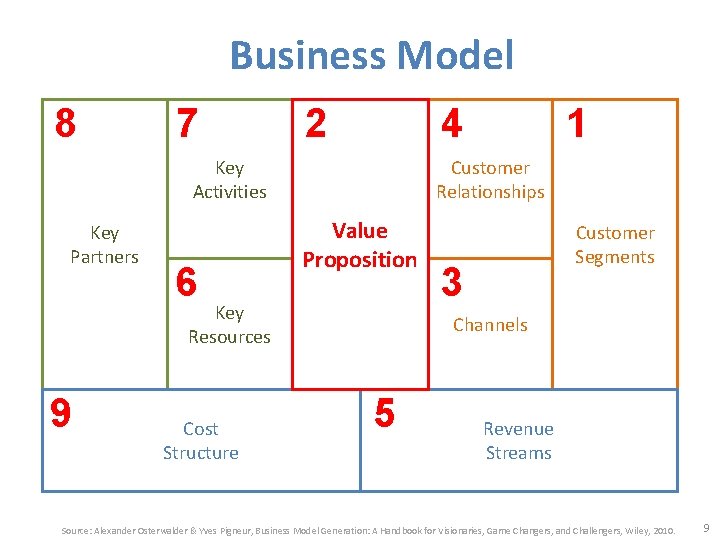 Business Model

8
Key Partners

7
Key Activities

6
Key Resources

2
Value Proposition

4
Customer Relationships

3
Channels

1
Customer Segments

9
Cost Structure

5
Revenue Streams

Source: Alexander Osterwalder & Yves Pigneur, Business Model Generation: A Handbook for Visionaries, Game Changers, and Challengers, Wiley, 2010.

9